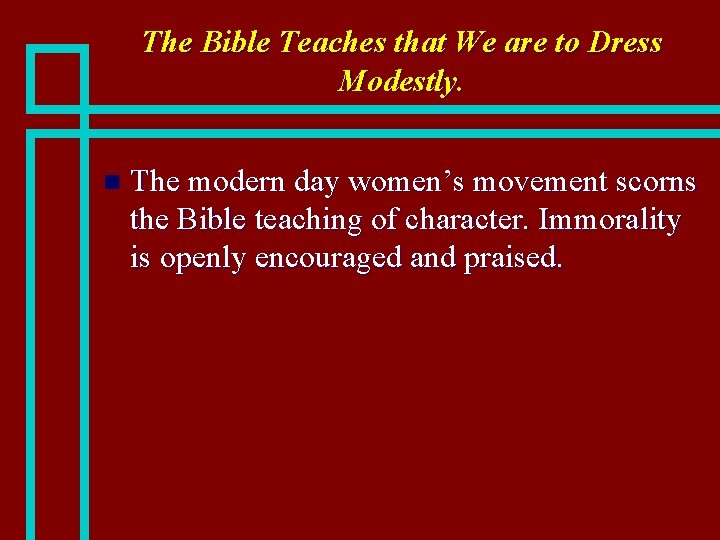 The Bible Teaches that We are to Dress Modestly.

The modern day women’s movement scorns the Bible teaching of character. Immorality is openly encouraged and praised.